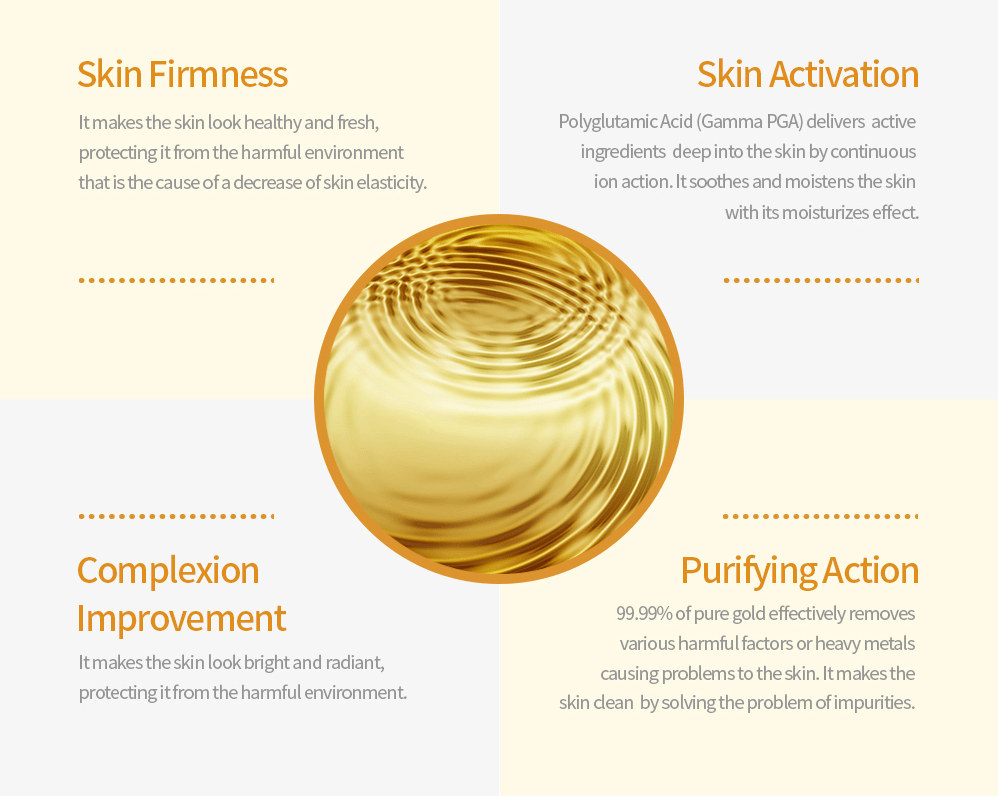 Skin Firmness

It makes the skin look healthy and fresh, protecting it from the harmful environment that is the cause of a decrease of skin elasticity.

Skin Activation

Polyglutamic Acid (Gamma PGA) delivers active ingredients deep into the skin by continuous ion action. It soothes and moistens the skin with its moisturizes effect.

Complexion Improvement

It makes the skin look bright and radiant, protecting it from the harmful environment.

Purifying Action

99.99% of pure gold effectively removes various harmful factors or heavy metals causing problems to the skin. It makes the skin clean by solving the problem of impurities.